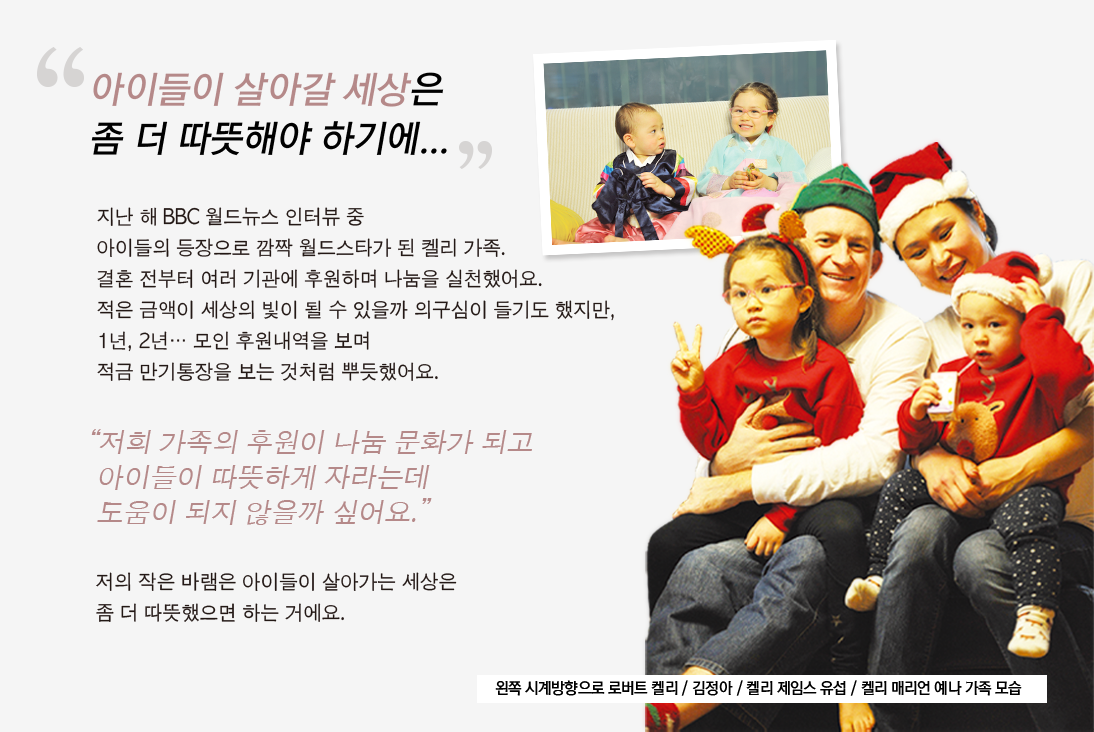 “아이들이 살아갈 세상은
좀 더 따뜻해야 하기에...”

지난 해 BBC 월드뉴스 인터뷰 중
아이들의 등장으로 깜짝 월드스타가 된 켈리 가족.
결혼 전부터 여러 기관에 후원하며 나눔을 실천했어요.
적은 금액이 세상의 빛이 될 수 있을까 의구심이 들기도 했지만,
1년, 2년… 모인 후원내역을 보며
적금 만기통장을 보는 것처럼 뿌듯했어요.

“저희 가족의 후원이 나눔 문화가 되고
아이들이 따뜻하게 자라는데
도움이 되지 않을까 싶어요.”

저의 작은 바램은 아이들이 살아가는 세상은
좀 더 따뜻했으면 하는 거에요.

왼쪽 시계방향으로 로버트 켈리 / 김정아 / 켈리 제임스 유섭 / 켈리 매리언 예나 가족 모습